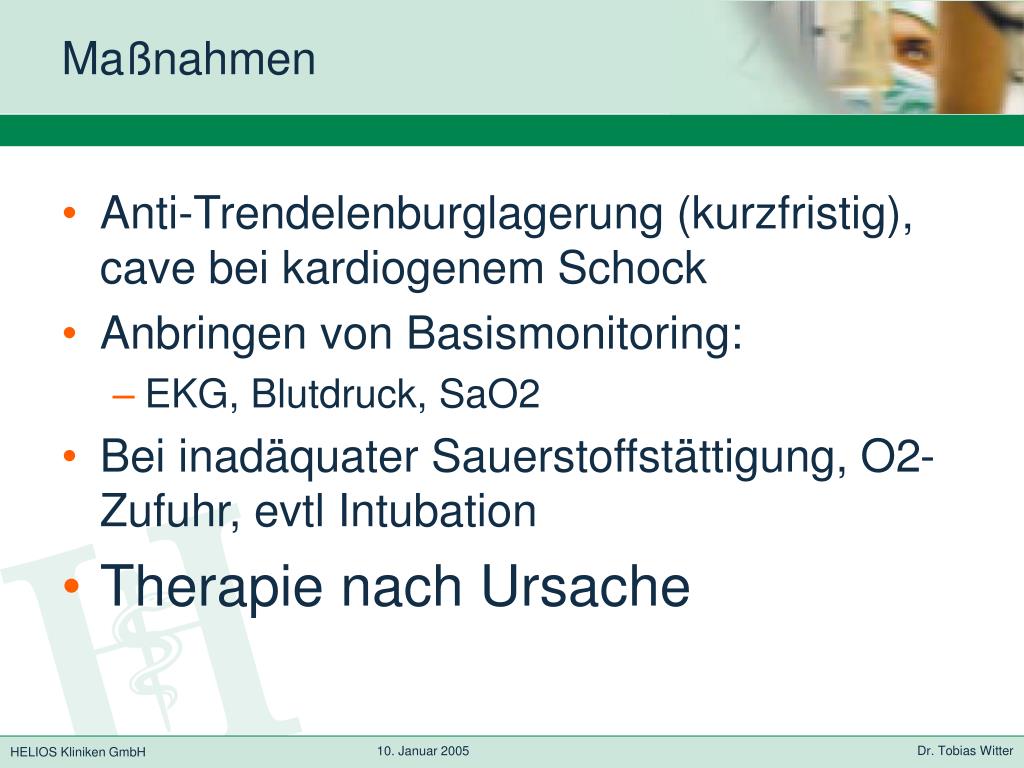 Maßnahmen

• Anti-Trendelenburglagerung (kurzfristig), cave bei kardiogenem Schock
• Anbringen von Basismonitoring:
– EKG, Blutdruck, SaO2
• Bei inadäquater Sauerstoffstättigung, O2-Zufuhr, evtl Intubation
• Therapie nach Ursache

HELIOS Kliniken GmbH
10. Januar 2005
Dr. Tobias Witter